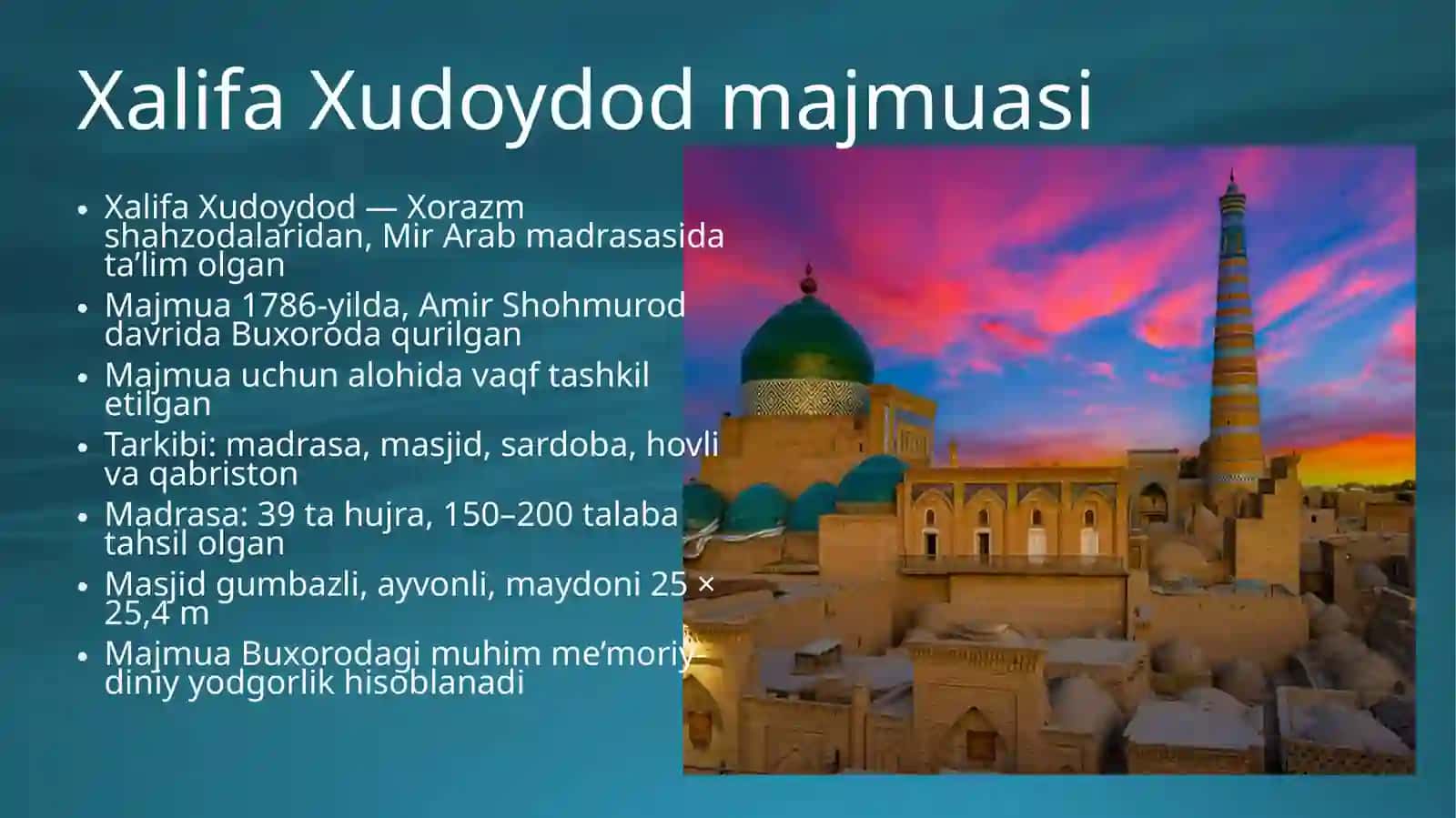 Xalifa Xudoydod majmuasi

• Xalifa Xudoydod — Xorazm shahzodalaridan, Mir Arab madrasasida ta’lim olgan
• Majmua 1786-yilda, Amir Shohmurod davrida Buxoroda qurilgan
• Majmua uchun alohida vaqf tashkil etilgan
• Tarkibi: madrasa, masjid, sardoba, hovli va qabriston
• Madrasa: 39 ta hujra, 150–200 talaba tahsil olgan
• Masjid gumbazli, ayvonli, maydoni 25 × 25,4 m
• Majmua Buxorodagi muhim me’moriy-diniy yodgorlik hisoblanadi